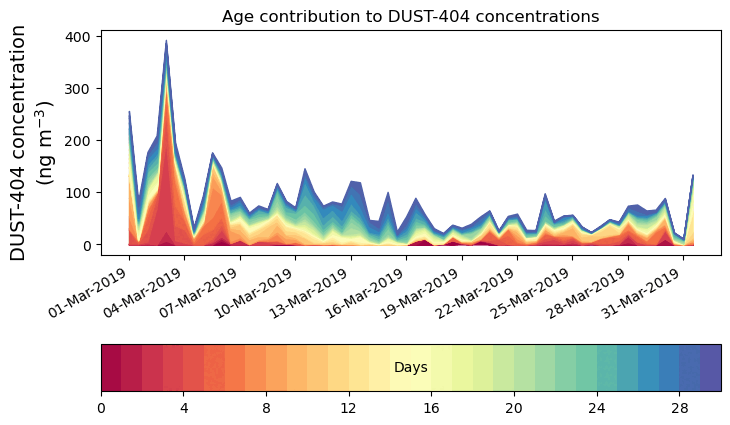 Age contribution to DUST-404 concentrations

DUST-404 concentration (ng m$^{-3}$)

400
300
200
100
0

01-Mar-2019
04-Mar-2019
07-Mar-2019
10-Mar-2019
13-Mar-2019
16-Mar-2019
19-Mar-2019
22-Mar-2019
25-Mar-2019
28-Mar-2019
31-Mar-2019

Days

0
4
8
12
16
20
24
28